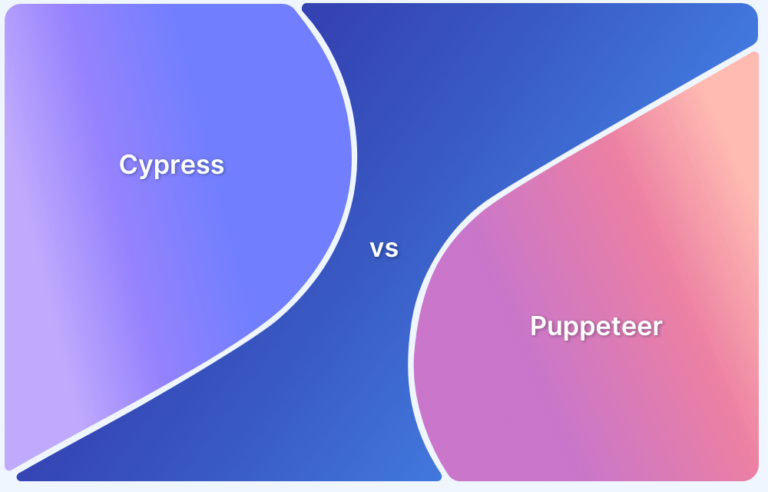 Cypress

vs

Puppeteer